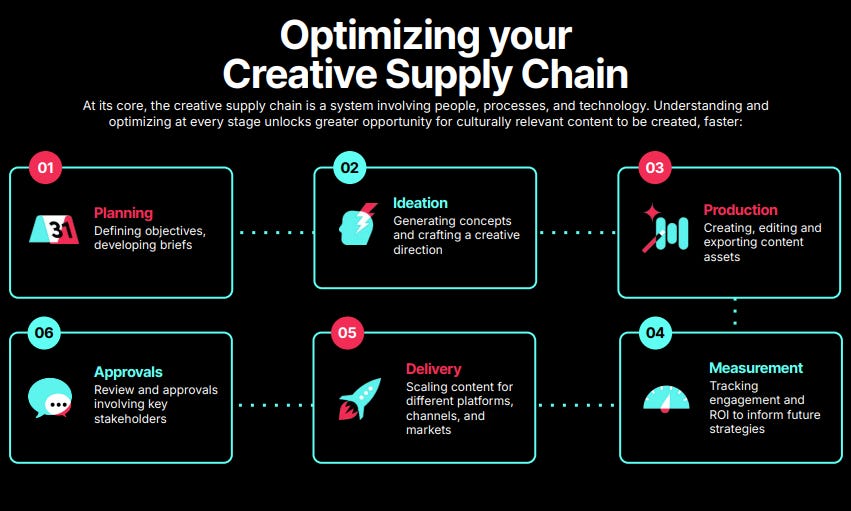 Optimizing your Creative Supply Chain

At its core, the creative supply chain is a system involving people, processes, and technology. Understanding and optimizing at every stage unlocks greater opportunity for culturally relevant content to be created, faster:

01
31
Planning
Defining objectives, developing briefs

02
Ideation
Generating concepts and crafting a creative direction

03
Production
Creating, editing and exporting content assets

06
Approvals
Review and approvals involving key stakeholders

05
Delivery
Scaling content for different platforms, channels, and markets

04
Measurement
Tracking engagement and ROI to inform future strategies